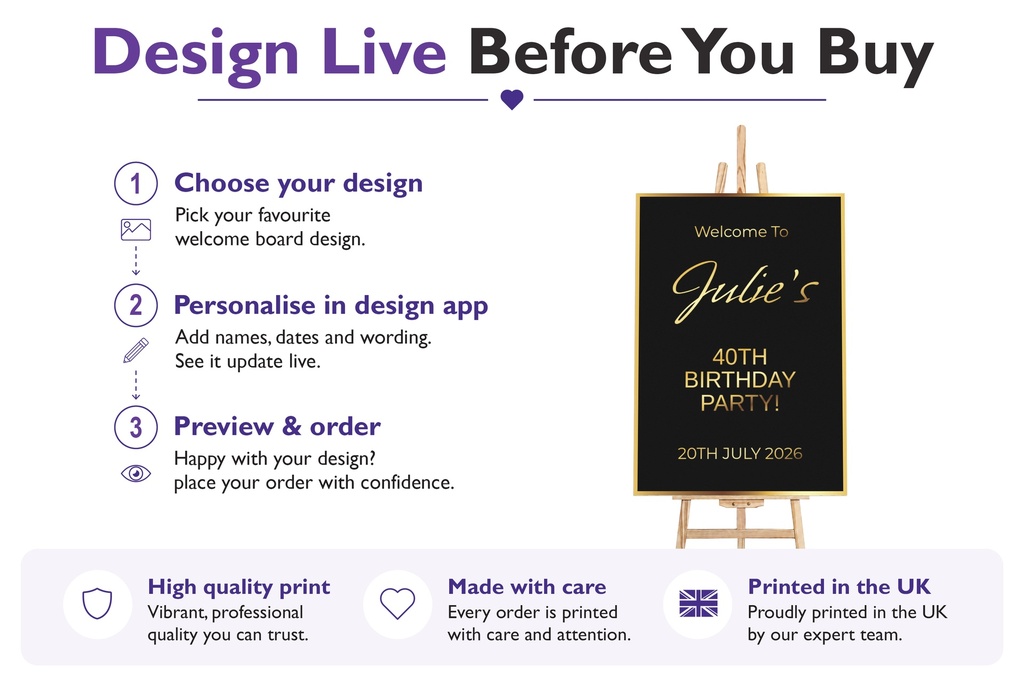 Design Live Before You Buy

1 Choose your design
Pick your favourite welcome board design.

2 Personalise in design app
Add names, dates and wording. See it update live.

3 Preview & order
Happy with your design? place your order with confidence.

Welcome To
Julie's
40TH BIRTHDAY PARTY!
20TH JULY 2026

High quality print
Vibrant, professional quality you can trust.

Made with care
Every order is printed with care and attention.

Printed in the UK
Proudly printed in the UK by our expert team.